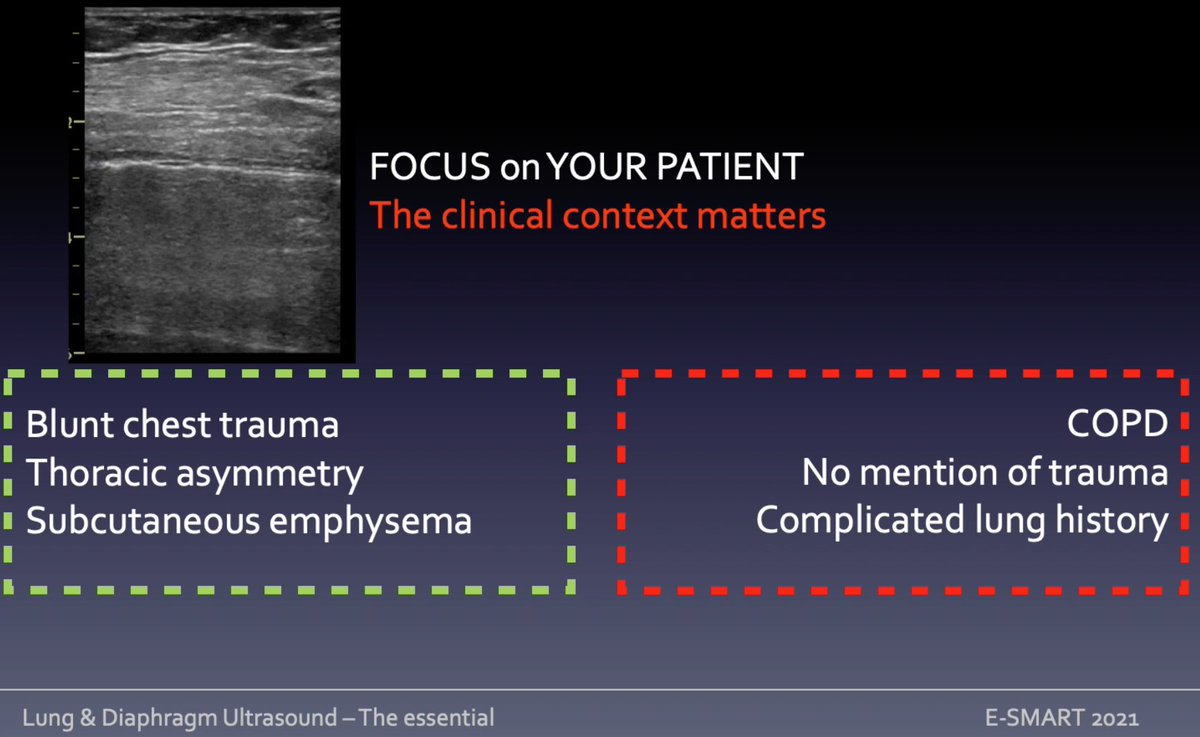 FOCUS on YOUR PATIENT
The clinical context matters

Blunt chest trauma
Thoracic asymmetry
Subcutaneous emphysema

COPD
No mention of trauma
Complicated lung history

Lung & Diaphragm Ultrasound – The essential

E-SMART 2021